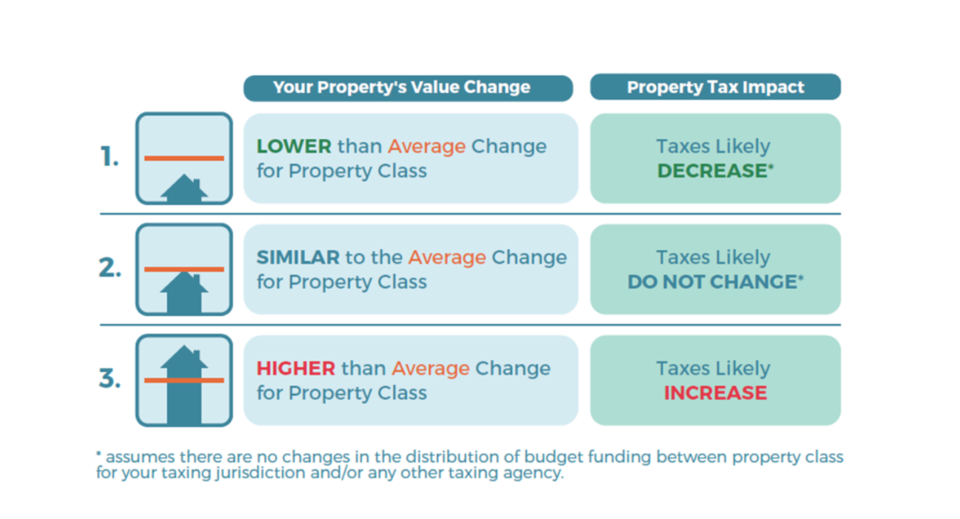 | | Your Property's Value Change | Property Tax Impact |
|---|---|---|
| 1. | LOWER than Average Change for Property Class | Taxes Likely DECREASE* |
| 2. | SIMILAR to the Average Change for Property Class | Taxes Likely DO NOT CHANGE* |
| 3. | HIGHER than Average Change for Property Class | Taxes Likely INCREASE |

* assumes there are no changes in the distribution of budget funding between property class for your taxing jurisdiction and/or any other taxing agency.